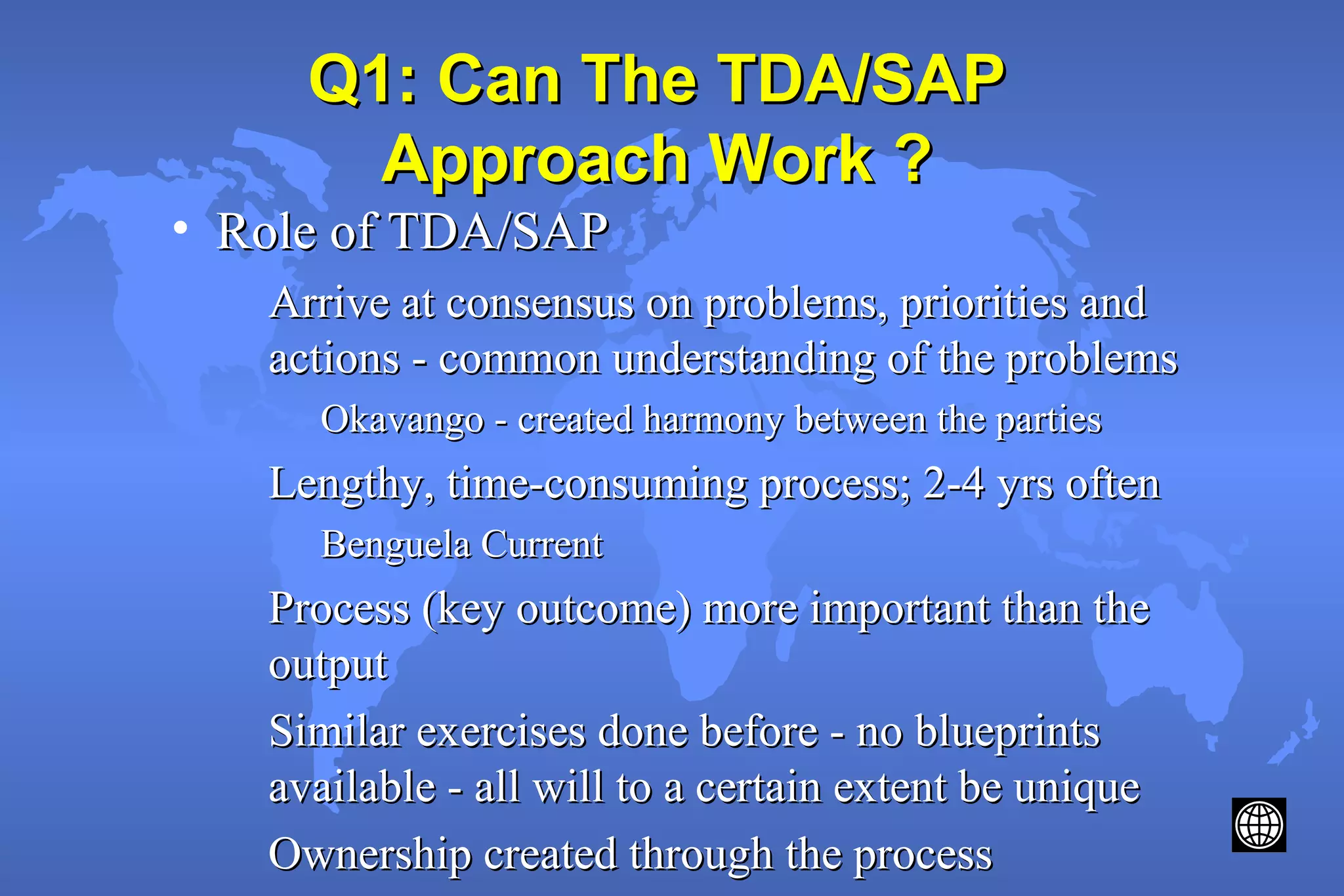 Q1: Can The TDA/SAP Approach Work ?

• Role of TDA/SAP

Arrive at consensus on problems, priorities and actions - common understanding of the problems

Okavango - created harmony between the parties

Lengthy, time-consuming process; 2-4 yrs often

Benguela Current

Process (key outcome) more important than the output

Similar exercises done before - no blueprints available - all will to a certain extent be unique

Ownership created through the process